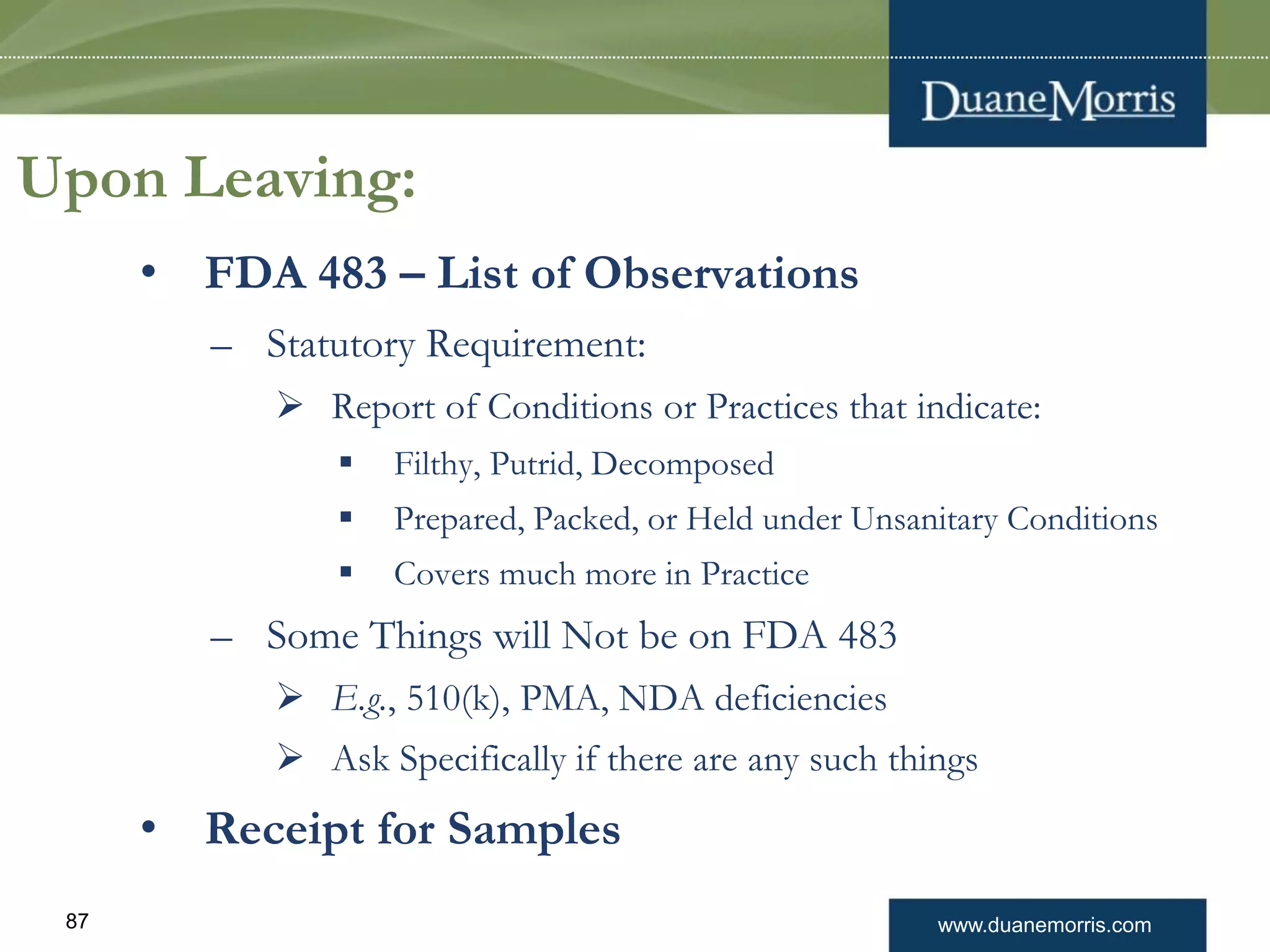 DuaneMorris

Upon Leaving:

• FDA 483 – List of Observations

– Statutory Requirement:

➢ Report of Conditions or Practices that indicate:

▪ Filthy, Putrid, Decomposed

▪ Prepared, Packed, or Held under Unsanitary Conditions

▪ Covers much more in Practice

– Some Things will Not be on FDA 483

➢ E.g., 510(k), PMA, NDA deficiencies

➢ Ask Specifically if there are any such things

• Receipt for Samples

87

www.duanemorris.com